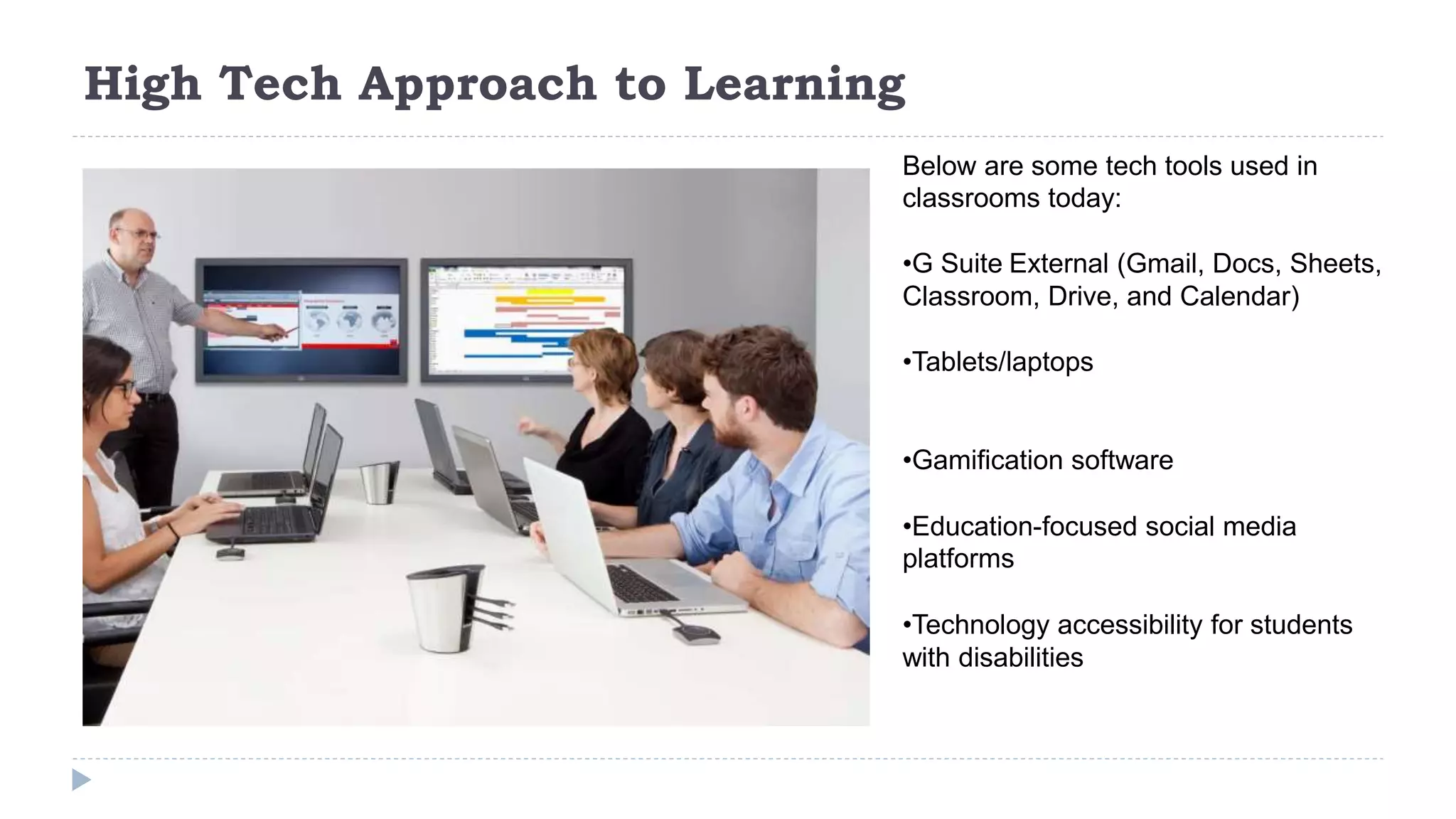 High Tech Approach to Learning

Below are some tech tools used in classrooms today:

•G Suite External (Gmail, Docs, Sheets, Classroom, Drive, and Calendar)

•Tablets/laptops

•Gamification software

•Education-focused social media platforms

•Technology accessibility for students with disabilities